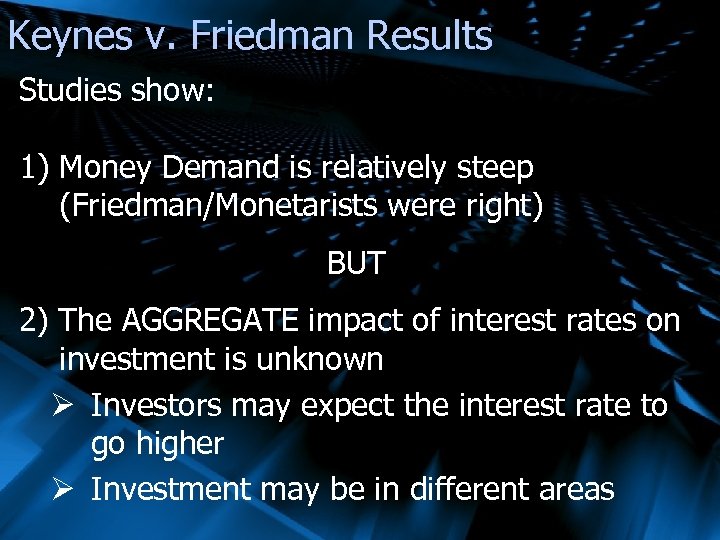 Keynes v. Friedman Results

Studies show:

1) Money Demand is relatively steep (Friedman/Monetarists were right)

BUT

2) The AGGREGATE impact of interest rates on investment is unknown

➢ Investors may expect the interest rate to go higher

➢ Investment may be in different areas